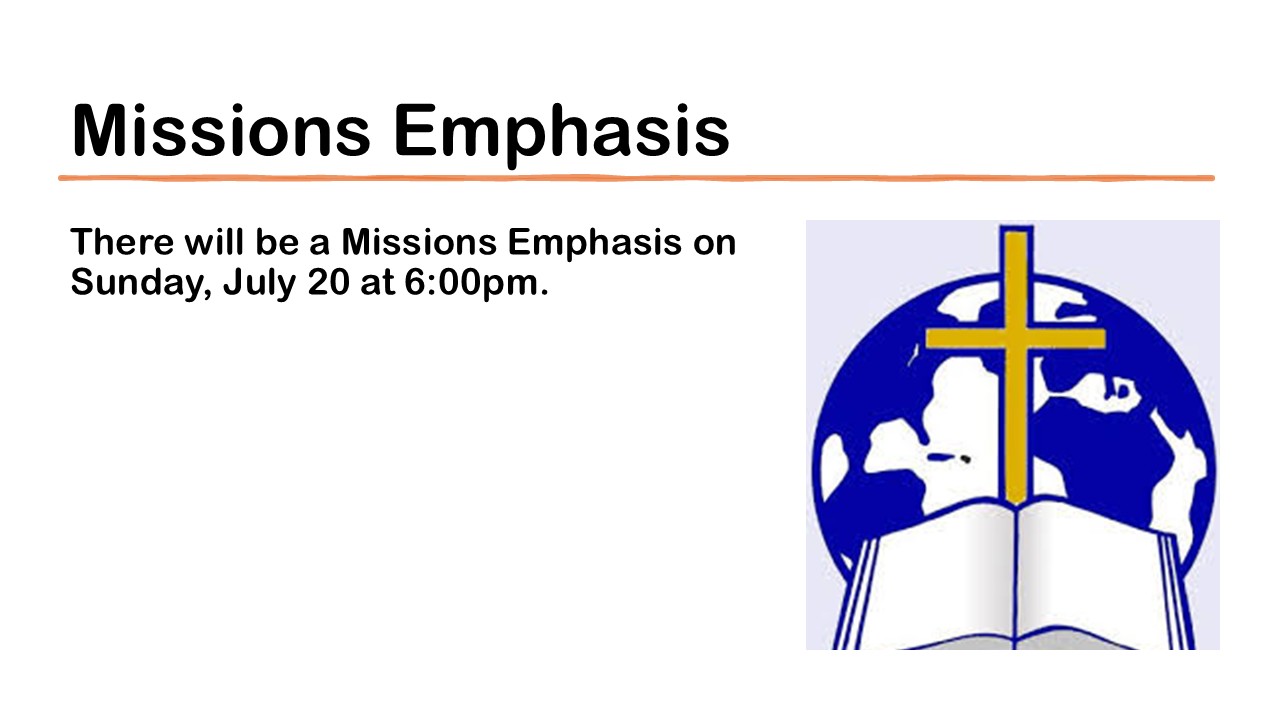 Missions Emphasis

There will be a Missions Emphasis on Sunday, July 20 at 6:00pm.